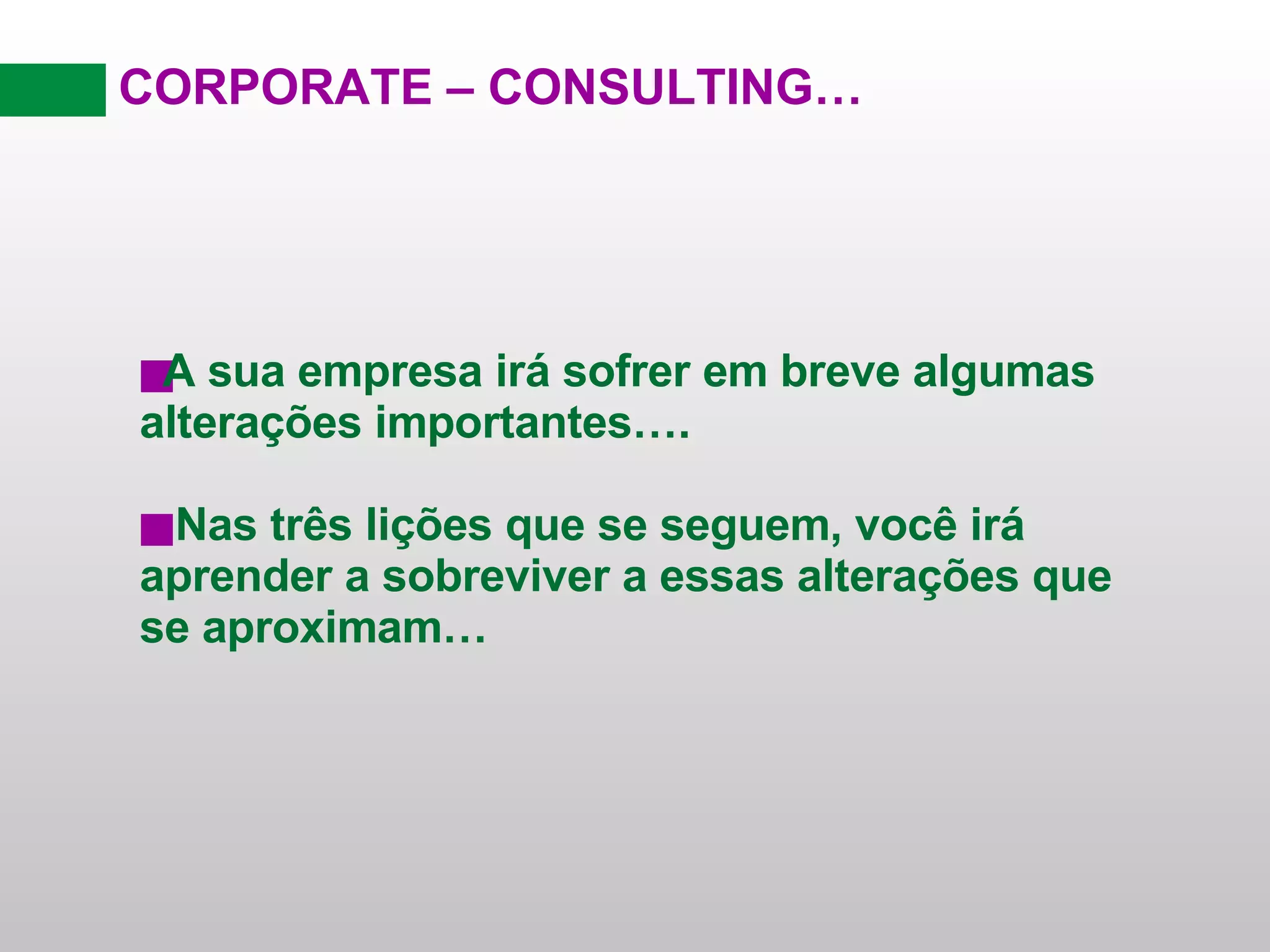 CORPORATE – CONSULTING…

A sua empresa irá sofrer em breve algumas alterações importantes….

Nas três lições que se seguem, você irá aprender a sobreviver a essas alterações que se aproximam…